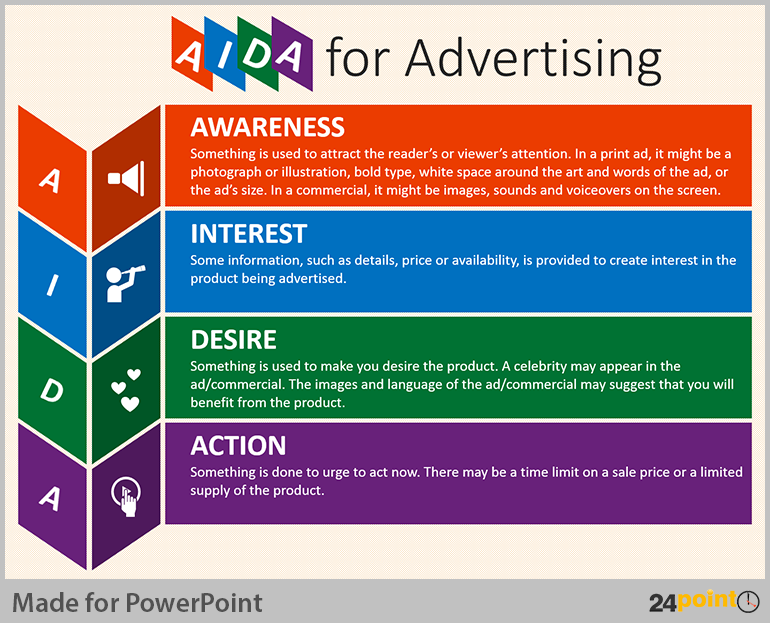 AIDA for Advertising

A

AWARENESS
Something is used to attract the reader's or viewer's attention. In a print ad, it might be a photograph or illustration, bold type, white space around the art and words of the ad, or the ad's size. In a commercial, it might be images, sounds and voiceovers on the screen.

I

INTEREST
Some information, such as details, price or availability, is provided to create interest in the product being advertised.

D

DESIRE
Something is used to make you desire the product. A celebrity may appear in the ad/commercial. The images and language of the ad/commercial may suggest that you will benefit from the product.

A

ACTION
Something is done to urge to act now. There may be a time limit on a sale price or a limited supply of the product.

Made for PowerPoint

24point